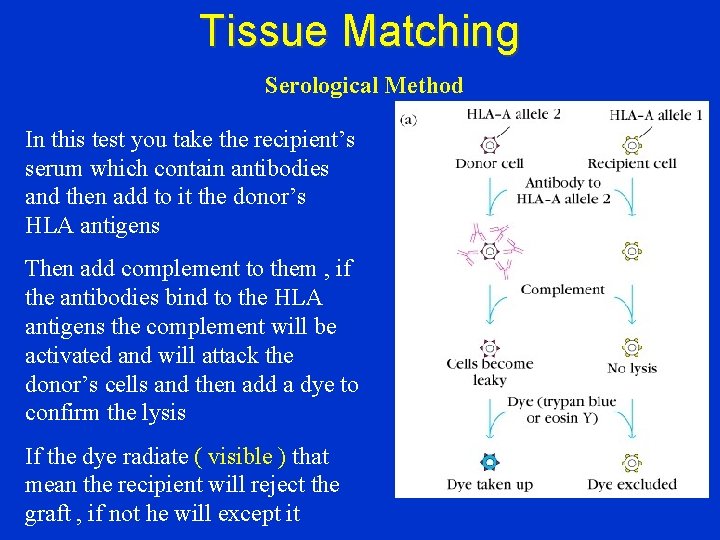 Tissue Matching

Serological Method

In this test you take the recipient's serum which contain antibodies and then add to it the donor's HLA antigens

Then add complement to them , if the antibodies bind to the HLA antigens the complement will be activated and will attack the donor's cells and then add a dye to confirm the lysis

If the dye radiate ( visible ) that mean the recipient will reject the graft , if not he will except it

(a)

HLA-A allele 2

HLA-A allele 1

Donor cell

Recipient cell

Antibody to HLA-A allele 2

Complement

Cells become leaky

No lysis

Dye (trypan blue or eosin Y)

Dye taken up

Dye excluded